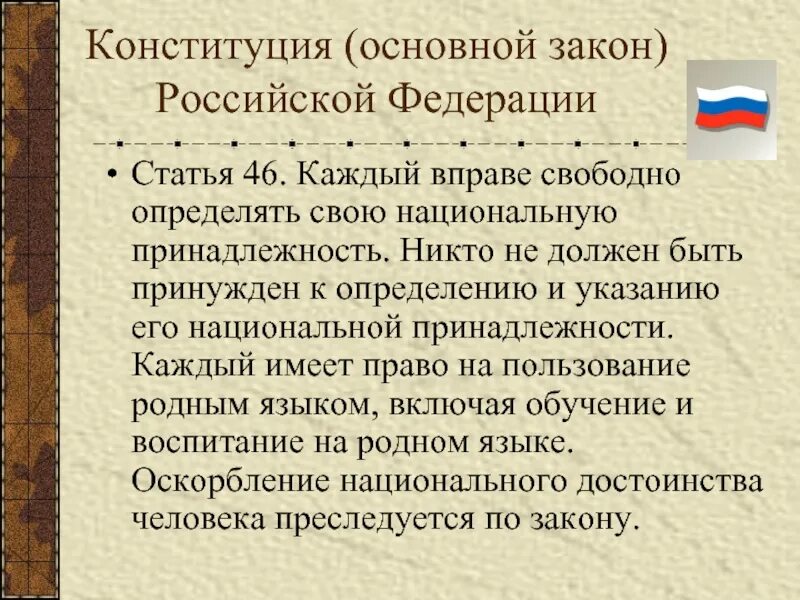 Конституция (основной закон) Российской Федерации

• Статья 46. Каждый вправе свободно определять свою национальную принадлежность. Никто не должен быть принужден к определению и указанию его национальной принадлежности. Каждый имеет право на пользование родным языком, включая обучение и воспитание на родном языке. Оскорбление национального достоинства человека преследуется по закону.